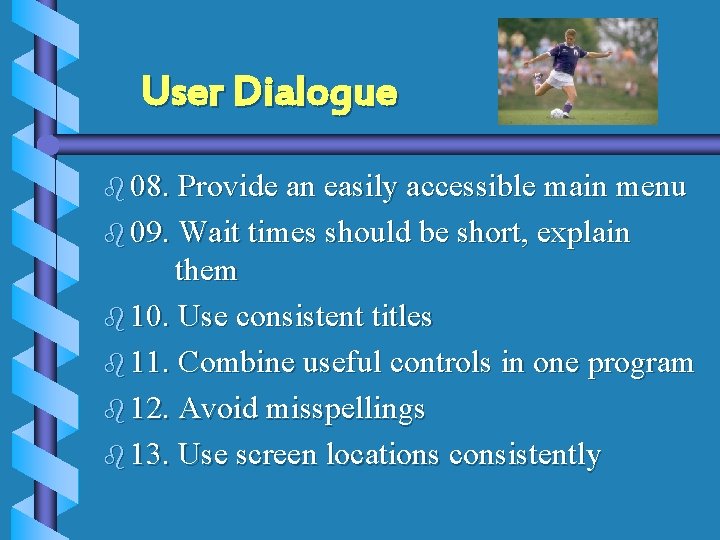 User Dialogue

08. Provide an easily accessible main menu

09. Wait times should be short, explain them

10. Use consistent titles

11. Combine useful controls in one program

12. Avoid misspellings

13. Use screen locations consistently